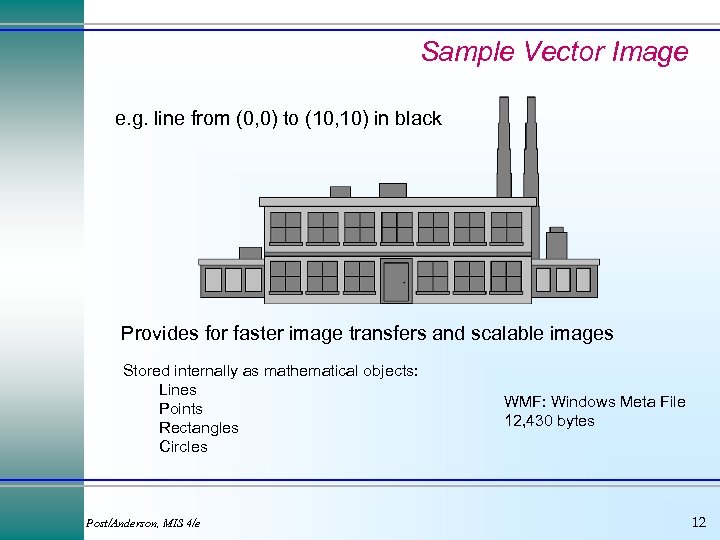 Sample Vector Image

e.g. line from (0,0) to (10,10) in black

Provides for faster image transfers and scalable images

Stored internally as mathematical objects:
Lines
Points
Rectangles
Circles

WMF: Windows Meta File
12,430 bytes

Post/Anderson, MIS 4/e

12